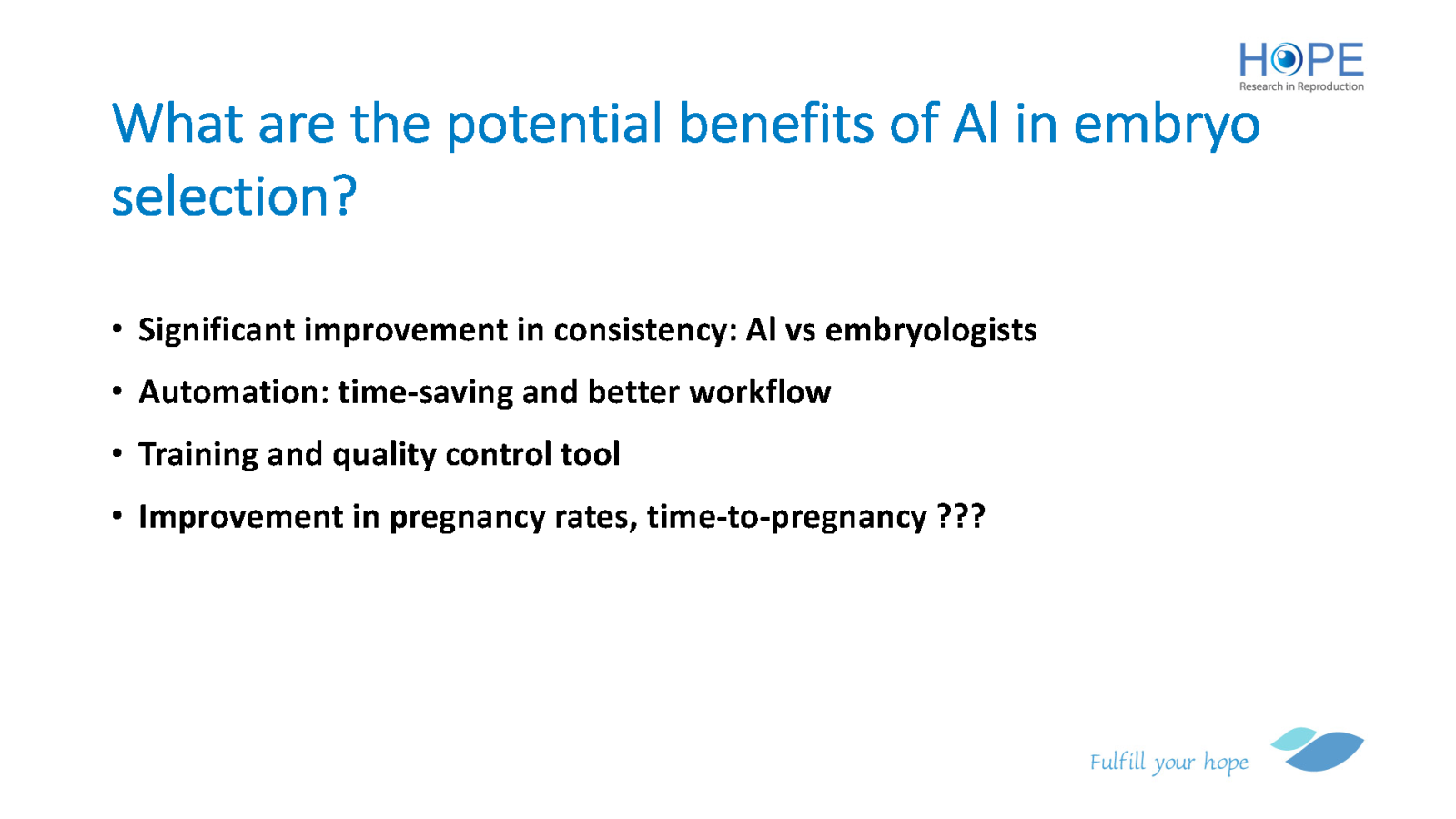 HOPE
Research in Reproduction

What are the potential benefits of AI in embryo selection?

• Significant improvement in consistency: AI vs embryologists
• Automation: time-saving and better workflow
• Training and quality control tool
• Improvement in pregnancy rates, time-to-pregnancy ???

Fulfill your hope